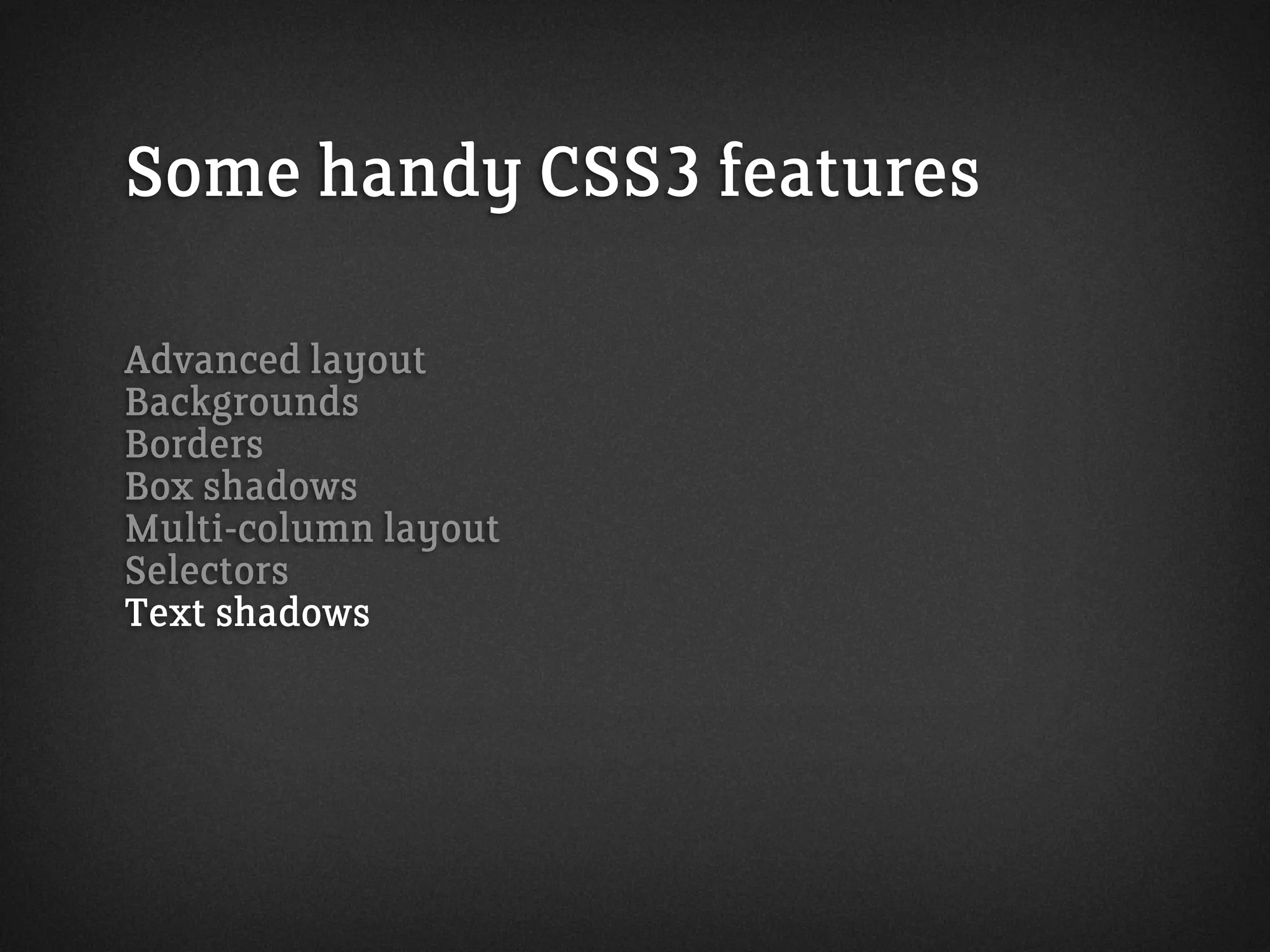 Some handy CSS3 features

Advanced layout
Backgrounds
Borders
Box shadows
Multi-column layout
Selectors
Text shadows